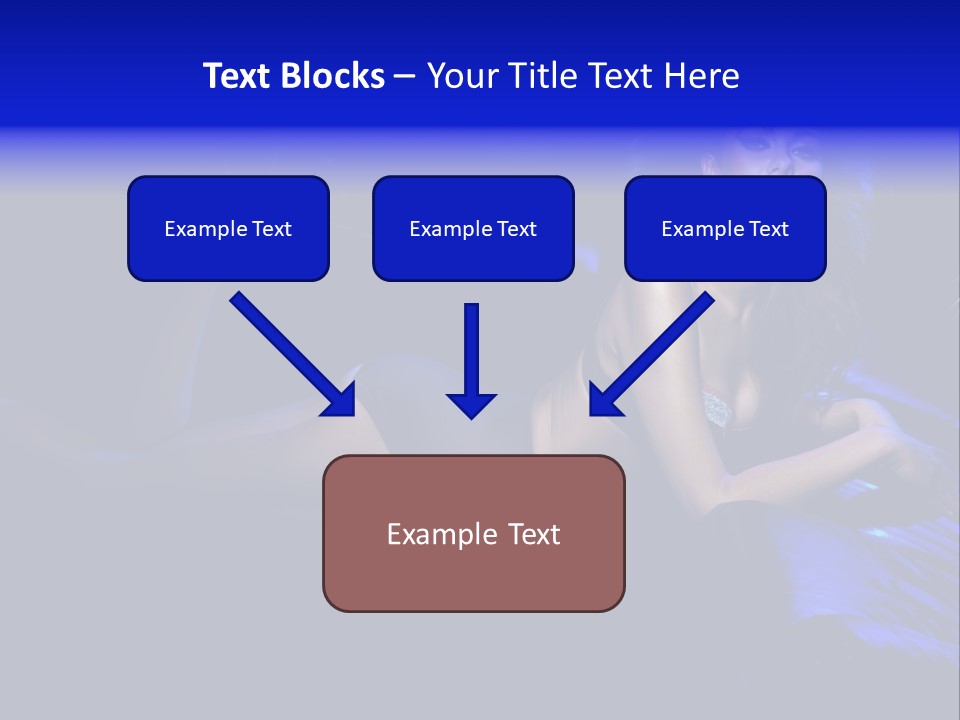 Text Blocks – Your Title Text Here

Example Text

Example Text

Example Text

Example Text